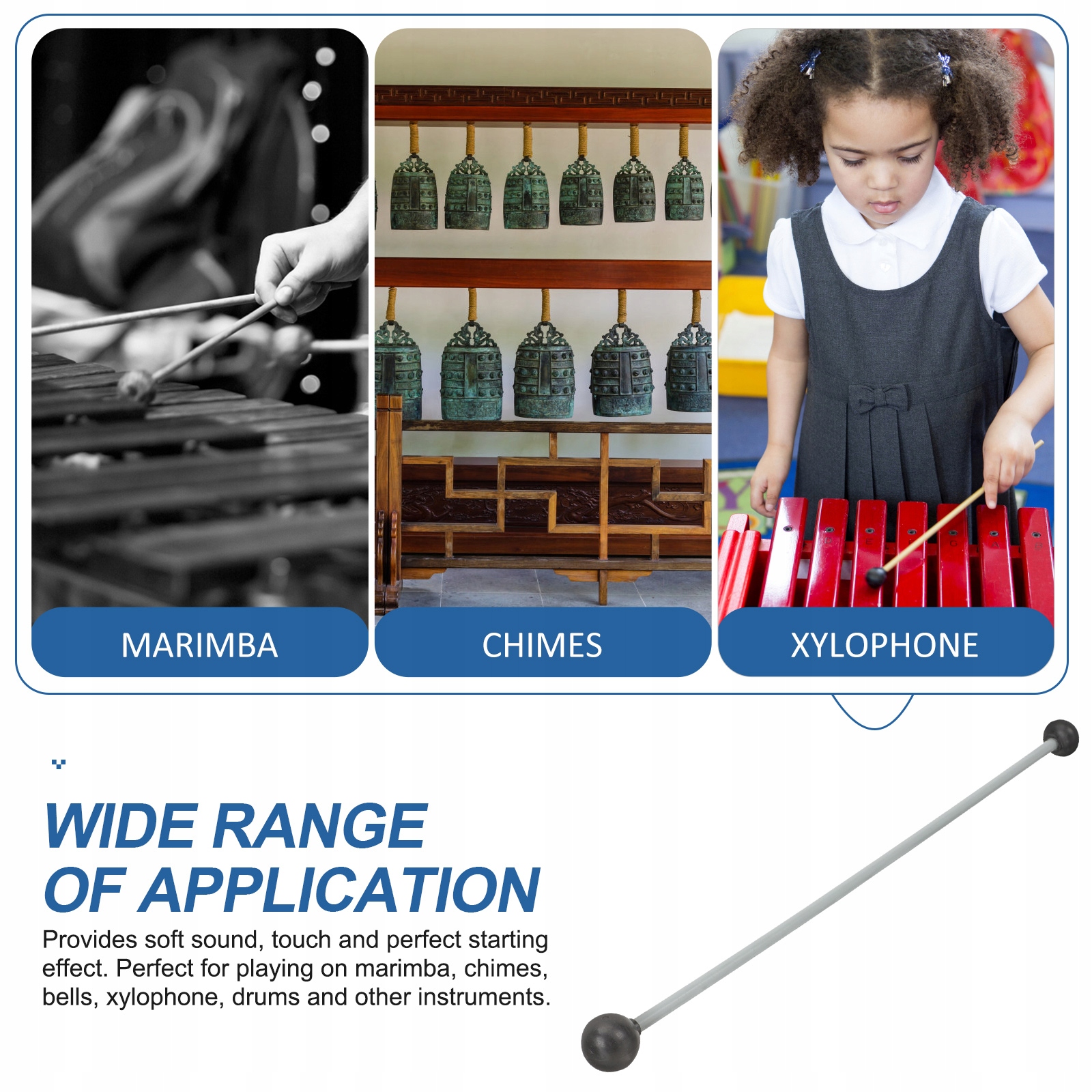 MARIMBA

CHIMES

XYLOPHONE

WIDE RANGE OF APPLICATION

Provides soft sound, touch and perfect starting effect. Perfect for playing on marimba, chimes, bells, xylophone, drums and other instruments.